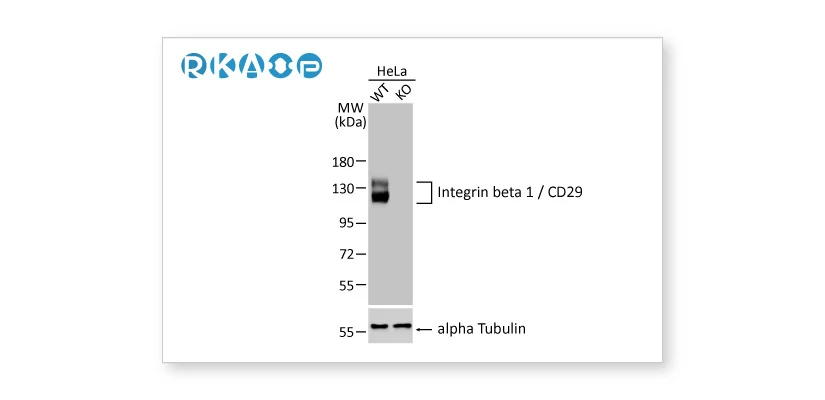 RKAOP

HeLa
WT KO

MW (kDa)

180
130
95
72
55

Integrin beta 1 / CD29

55
alpha Tubulin